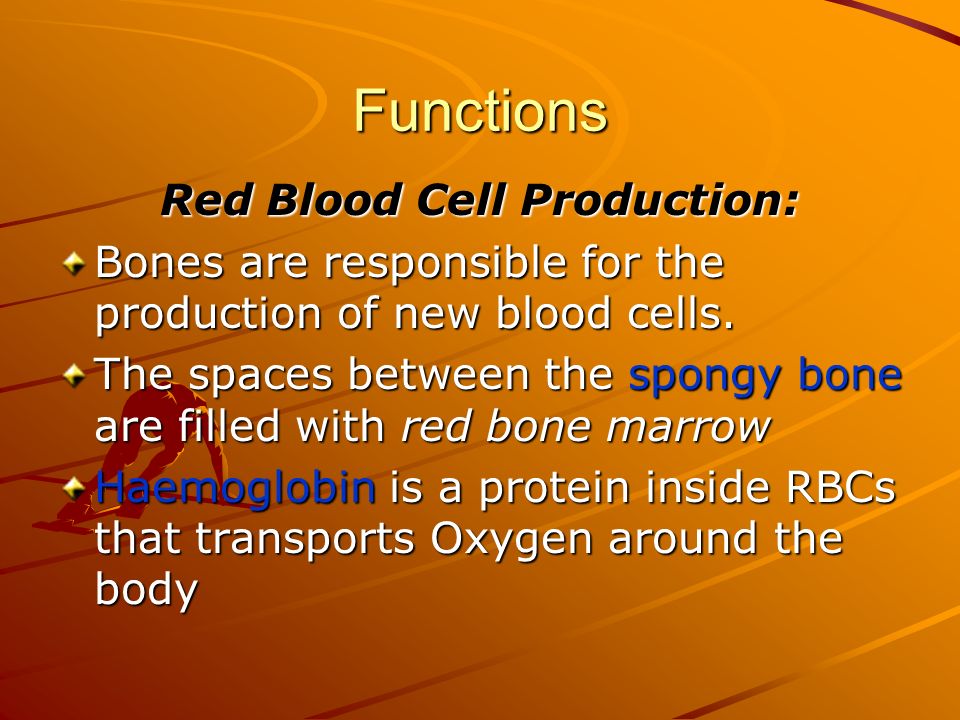 Functions

Red Blood Cell Production:

Bones are responsible for the production of new blood cells.

The spaces between the spongy bone are filled with red bone marrow

Haemoglobin is a protein inside RBCs that transports Oxygen around the body